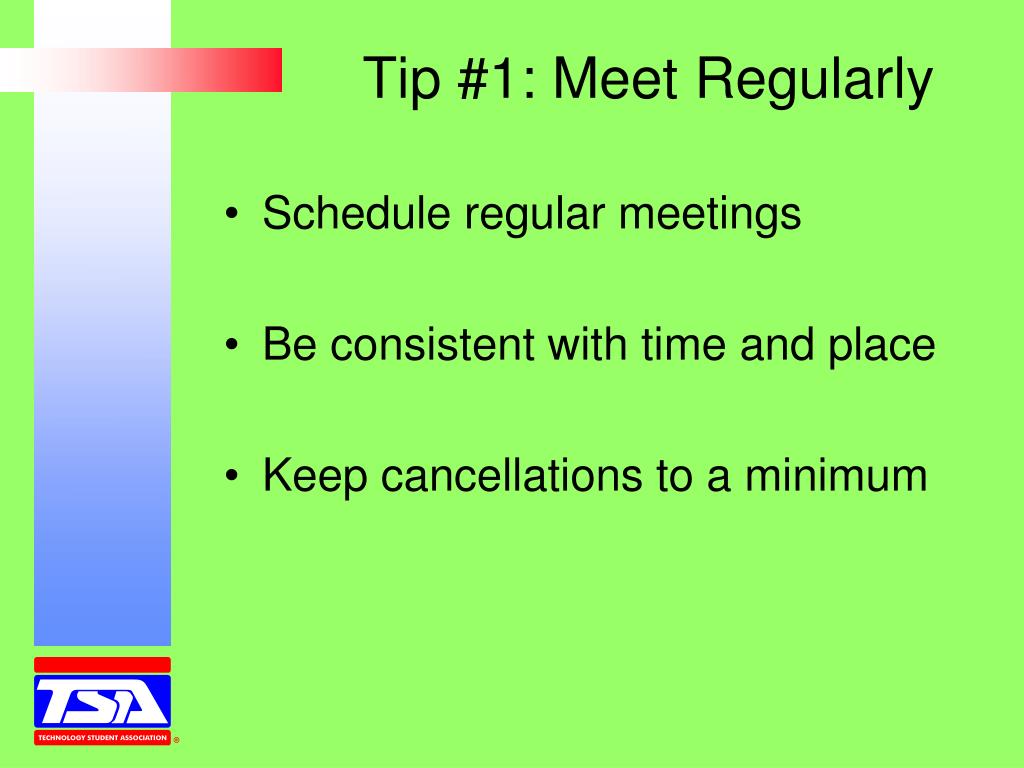 Tip #1: Meet Regularly

• Schedule regular meetings

• Be consistent with time and place

• Keep cancellations to a minimum

TSA
TECHNOLOGY STUDENT ASSOCIATION ®